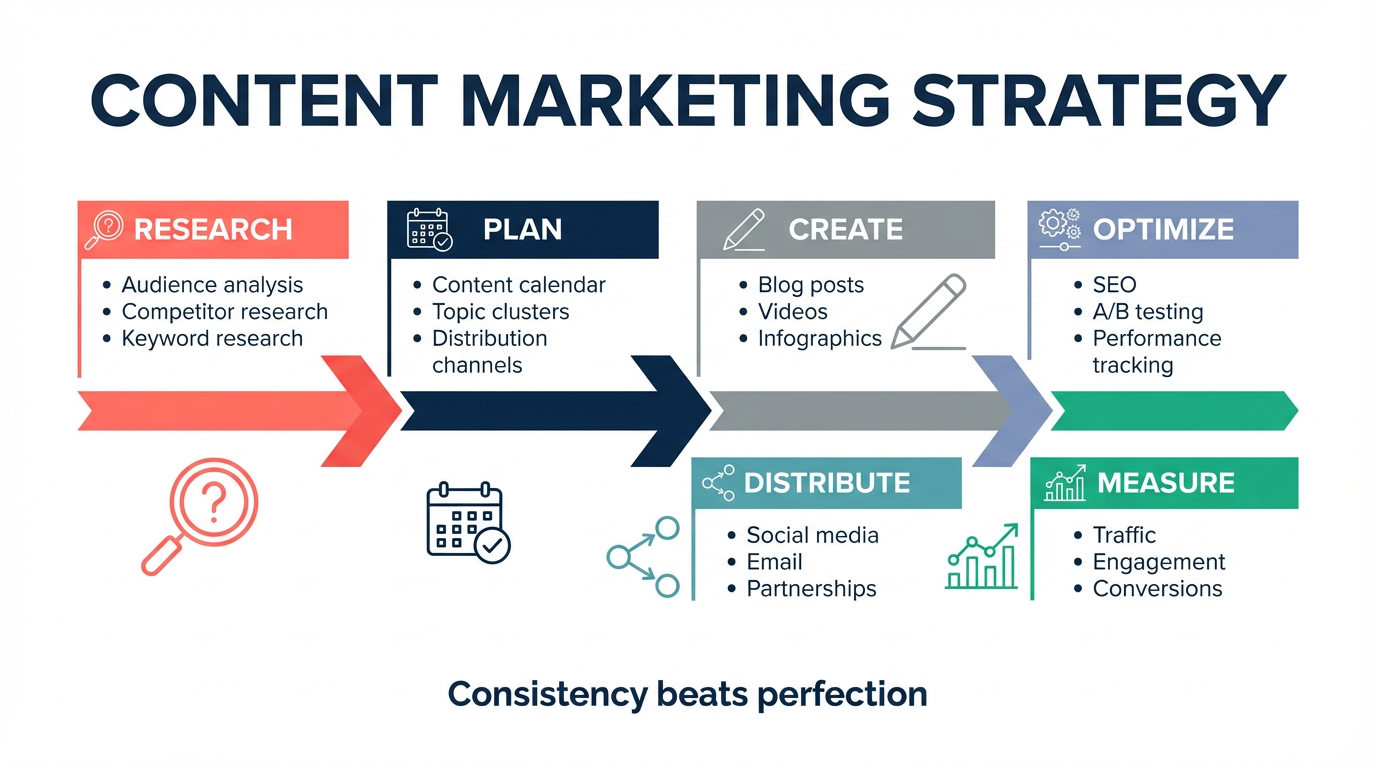 CONTENT MARKETING STRATEGY

RESEARCH
• Audience analysis
• Competitor research
• Keyword research

PLAN
• Content calendar
• Topic clusters
• Distribution channels

CREATE
• Blog posts
• Videos
• Infographics

OPTIMIZE
• SEO
• A/B testing
• Performance tracking

DISTRIBUTE
• Social media
• Email
• Partnerships

MEASURE
• Traffic
• Engagement
• Conversions

Consistency beats perfection